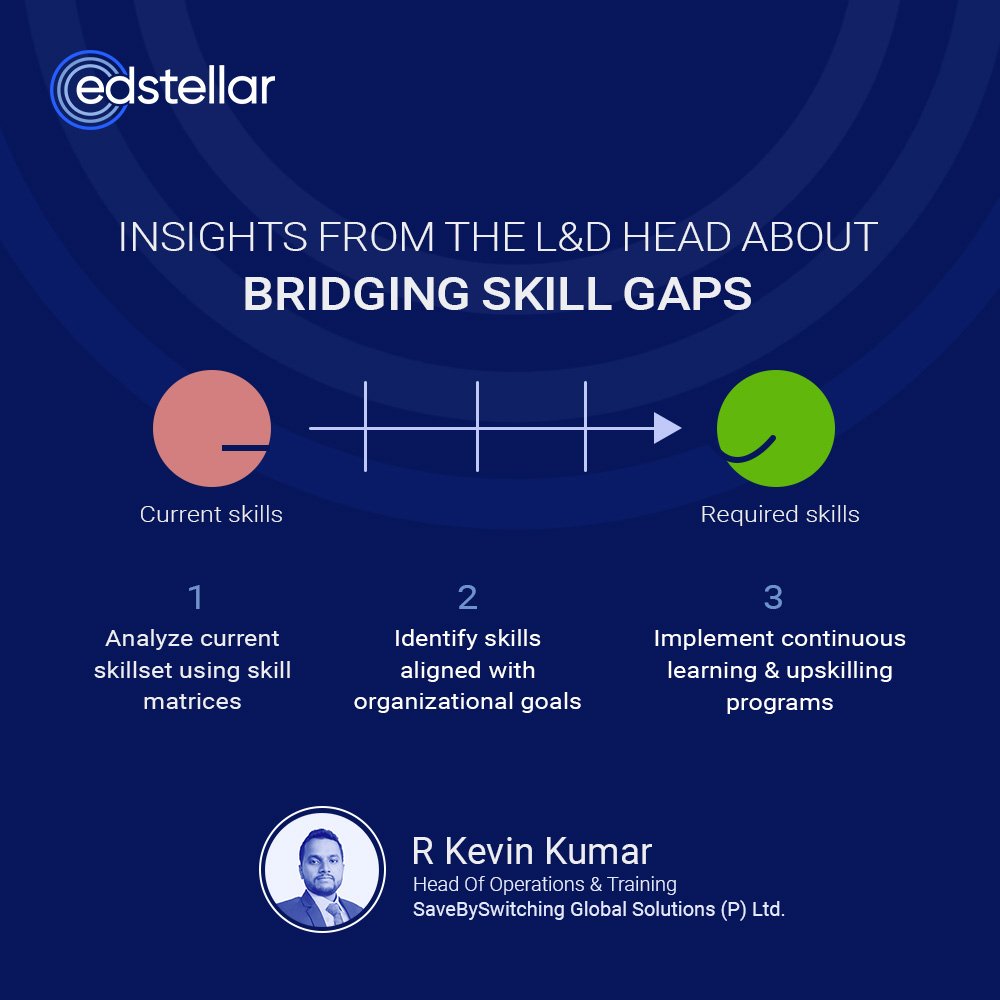 edstellar

INSIGHTS FROM THE L&D HEAD ABOUT
BRIDGING SKILL GAPS

Current skills

Required skills

1
Analyze current skillset using skill matrices

2
Identify skills aligned with organizational goals

3
Implement continuous learning & upskilling programs

R Kevin Kumar
Head Of Operations & Training
SaveBySwitching Global Solutions (P) Ltd.